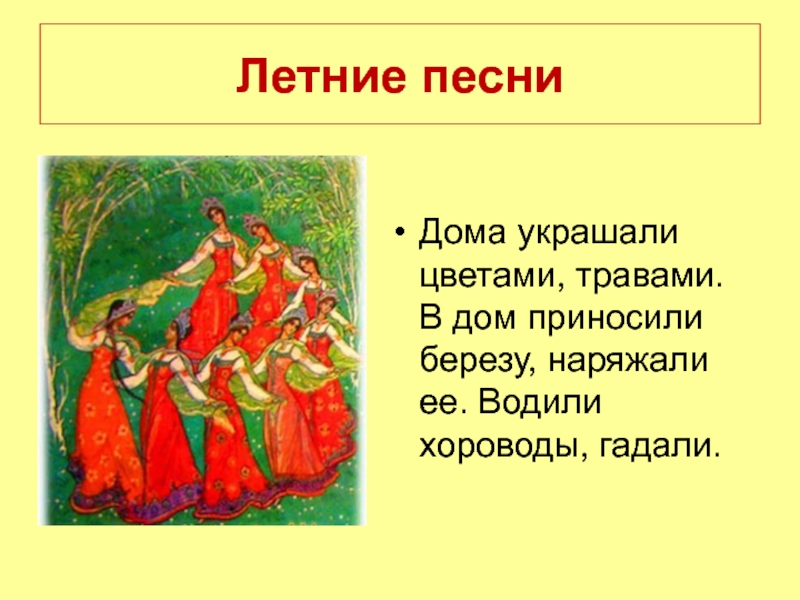 Летние песни

• Дома украшали цветами, травами. В дом приносили березу, наряжали ее. Водили хороводы, гадали.